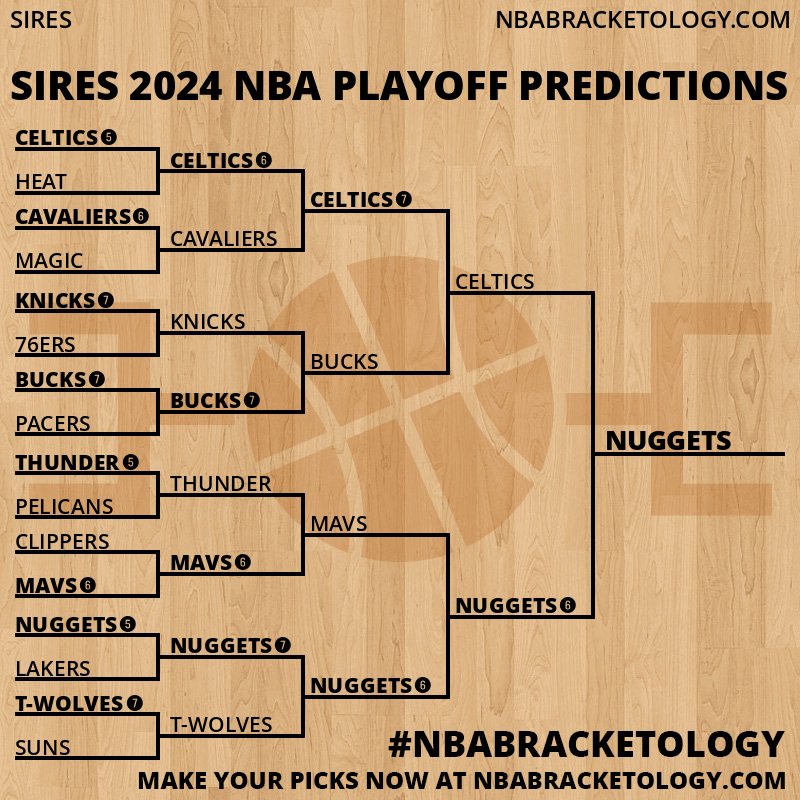 SIRES

NBABRACKETOLOGY.COM

SIRES 2024 NBA PLAYOFF PREDICTIONS

CELTICS 5
HEAT
CAVALIERS 6
MAGIC
KNICKS 7
76ERS
BUCKS 7
PACERS
THUNDER 5
PELICANS
CLIPPERS
MAVS 6
NUGGETS 5
LAKERS
T-WOLVES 7
SUNS

CELTICS 6
CAVALIERS
KNICKS
BUCKS 7
THUNDER
MAVS 6
NUGGETS 7
T-WOLVES

CELTICS 7
BUCKS
MAVS
NUGGETS 6

CELTICS
NUGGETS 6

NUGGETS

#NBABRACKETOLOGY

MAKE YOUR PICKS NOW AT NBABRACKETOLOGY.COM